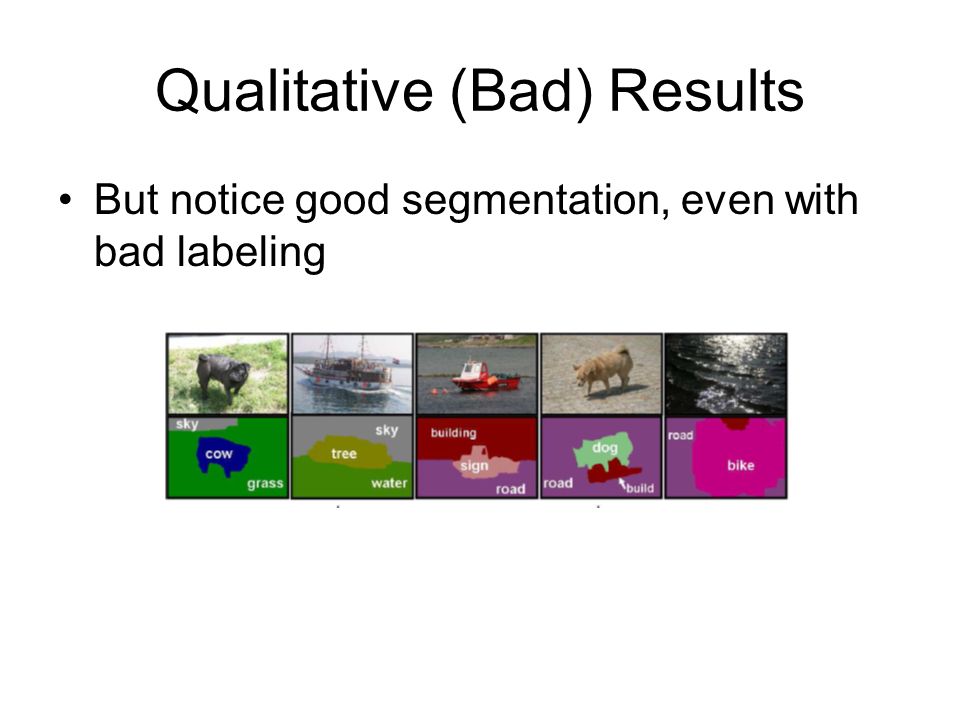 Qualitative (Bad) Results

• But notice good segmentation, even with bad labeling

sky
cow
grass

sky
tree
water

building
sign
road

dog
road
build

road
bike